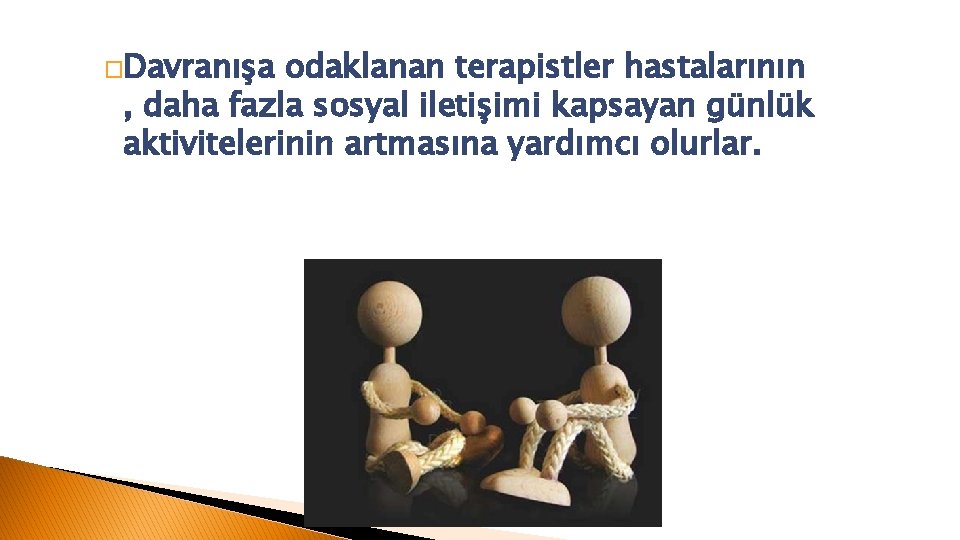 Davranışa odaklanan terapistler hastalarının , daha fazla sosyal iletişimi kapsayan günlük aktivitelerinin artmasına yardımcı olurlar.